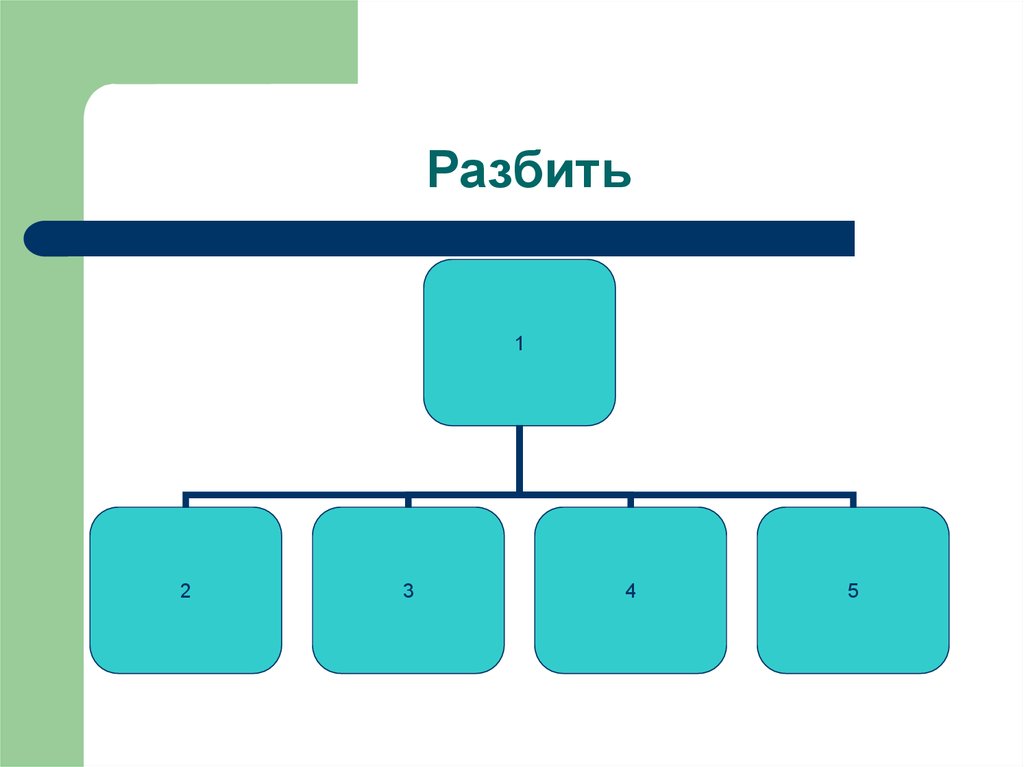 Разбить

1

2

3

4

5